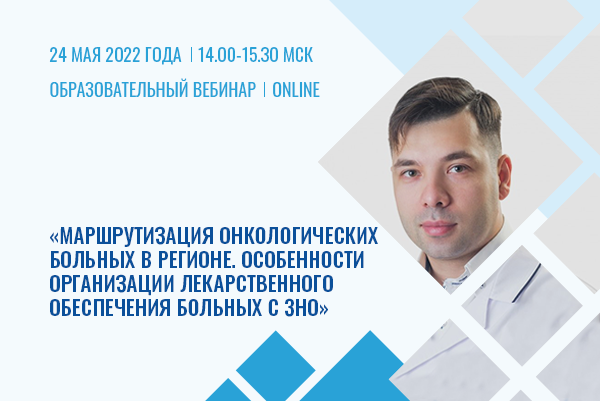 24 МАЯ 2022 ГОДА | 14.00-15.30 МСК

ОБРАЗОВАТЕЛЬНЫЙ ВЕБИНАР | ONLINE

«МАРШРУТИЗАЦИЯ ОНКОЛОГИЧЕСКИХ БОЛЬНЫХ В РЕГИОНЕ. ОСОБЕННОСТИ ОРГАНИЗАЦИИ ЛЕКАРСТВЕННОГО ОБЕСПЕЧЕНИЯ БОЛЬНЫХ С ЗНО»